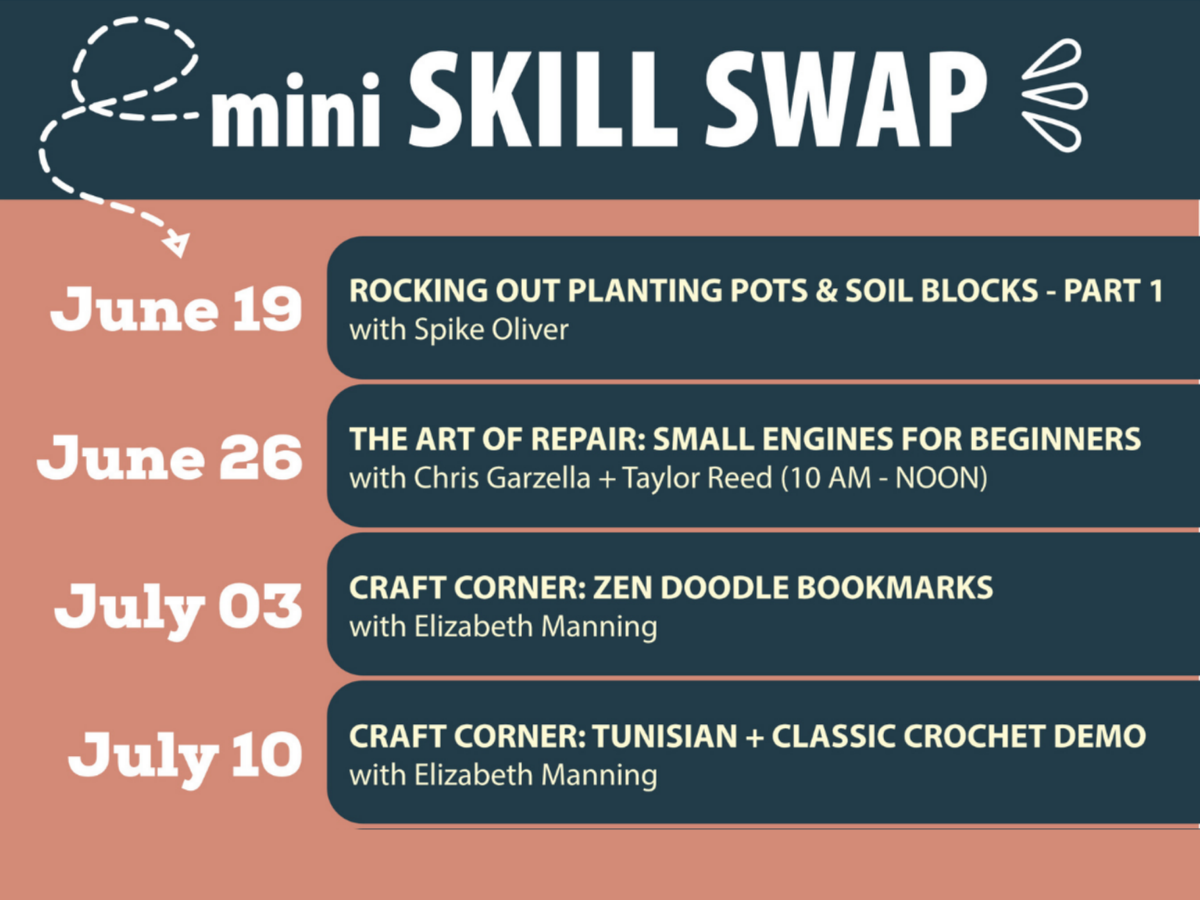 mini SKILL SWAP

June 19
ROCKING OUT PLANTING POTS & SOIL BLOCKS - PART 1
with Spike Oliver

June 26
THE ART OF REPAIR: SMALL ENGINES FOR BEGINNERS
with Chris Garzella + Taylor Reed (10 AM - NOON)

July 03
CRAFT CORNER: ZEN DOODLE BOOKMARKS
with Elizabeth Manning

July 10
CRAFT CORNER: TUNISIAN + CLASSIC CROCHET DEMO
with Elizabeth Manning